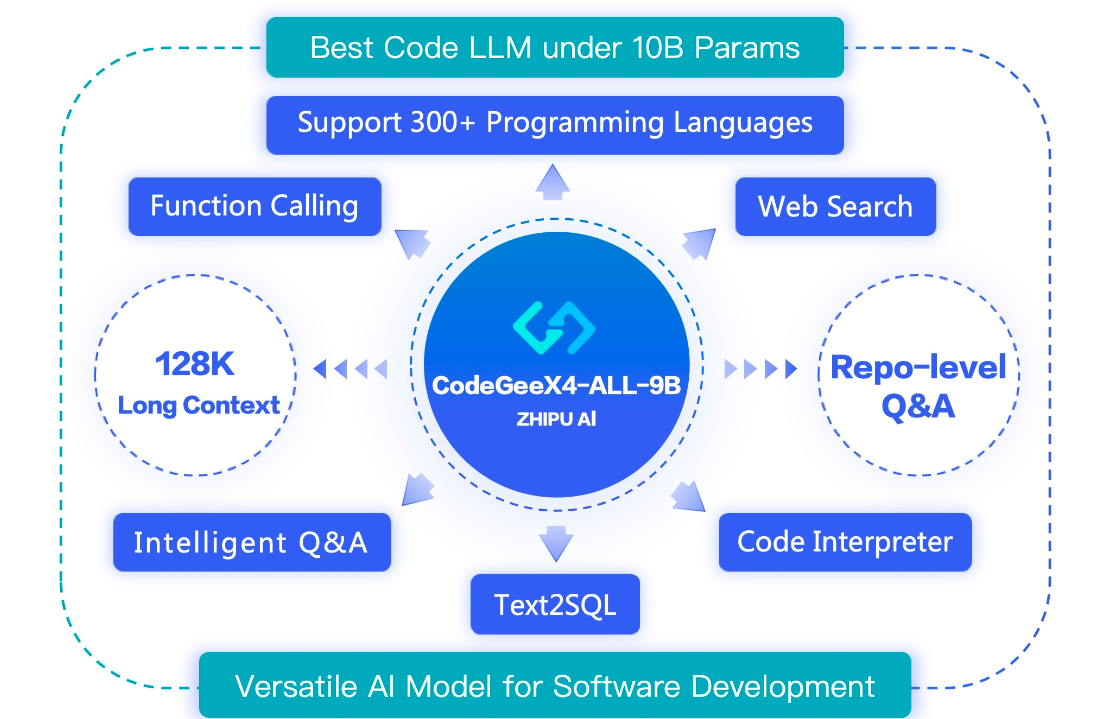 Best Code LLM under 10B Params

Support 300+ Programming Languages

Function Calling

Web Search

128K
Long Context

CodeGeeX4-ALL-9B
ZHIPU AI

Repo-level
Q&A

Intelligent Q&A

Code Interpreter

Text2SQL

Versatile AI Model for Software Development